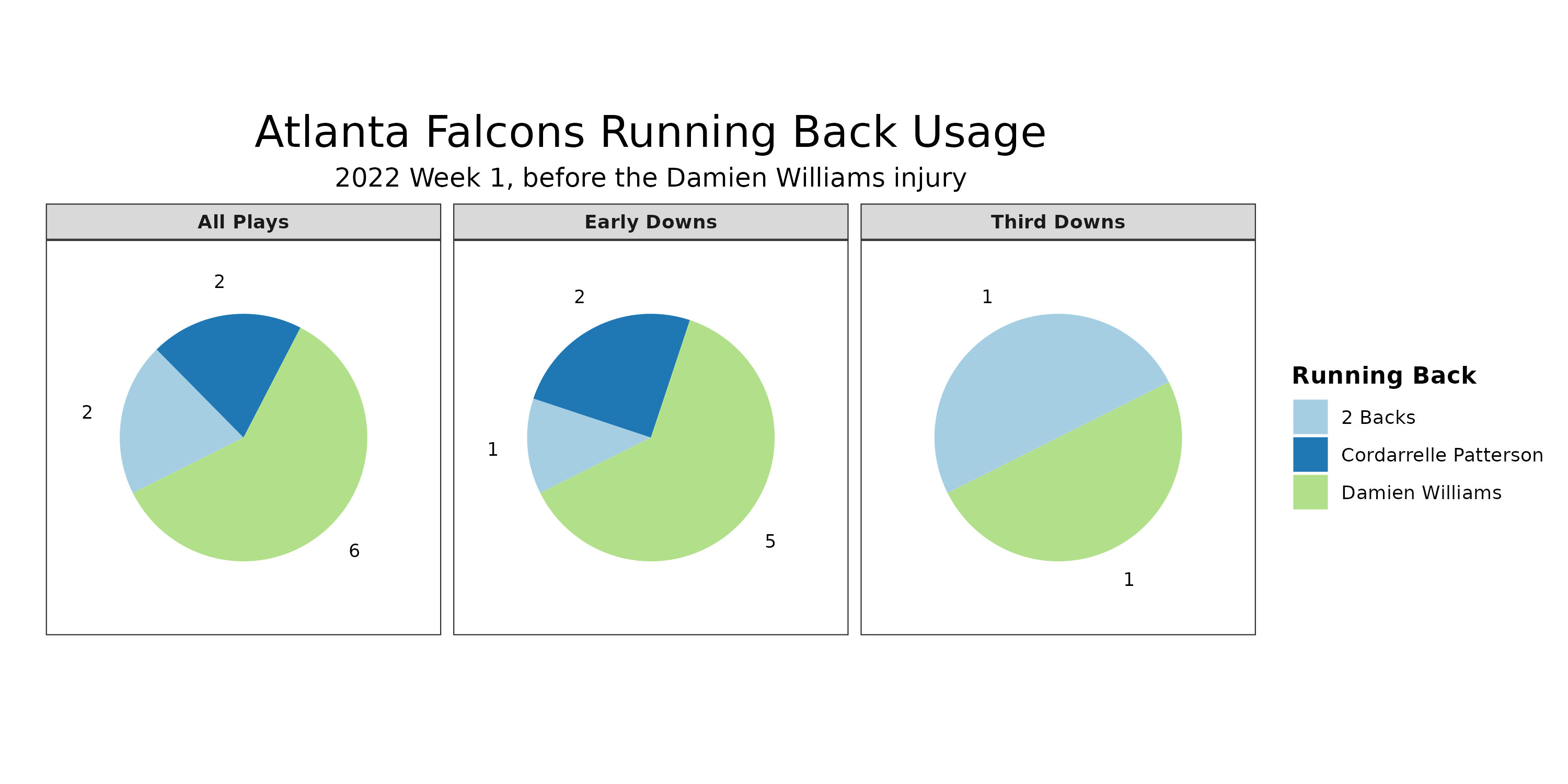 Atlanta Falcons Running Back Usage
2022 Week 1, before the Damien Williams injury

All Plays
2
2
6

Early Downs
2
1
5

Third Downs
1
1

Running Back
2 Backs
Cordarrelle Patterson
Damien Williams